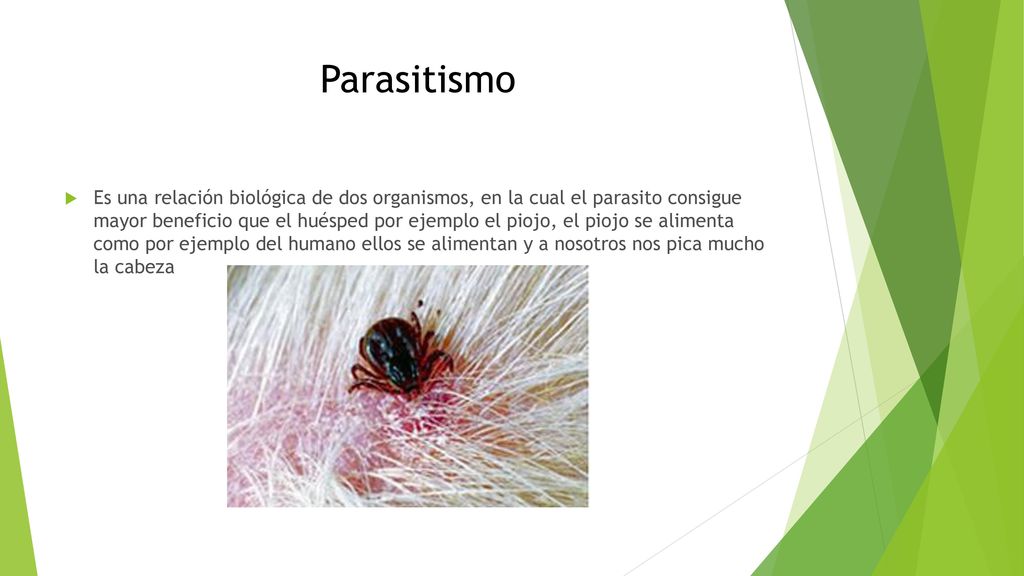 Parasitismo

Es una relación biológica de dos organismos, en la cual el parasito consigue mayor beneficio que el huésped por ejemplo el piojo, el piojo se alimenta como por ejemplo del humano ellos se alimentan y a nosotros nos pica mucho la cabeza